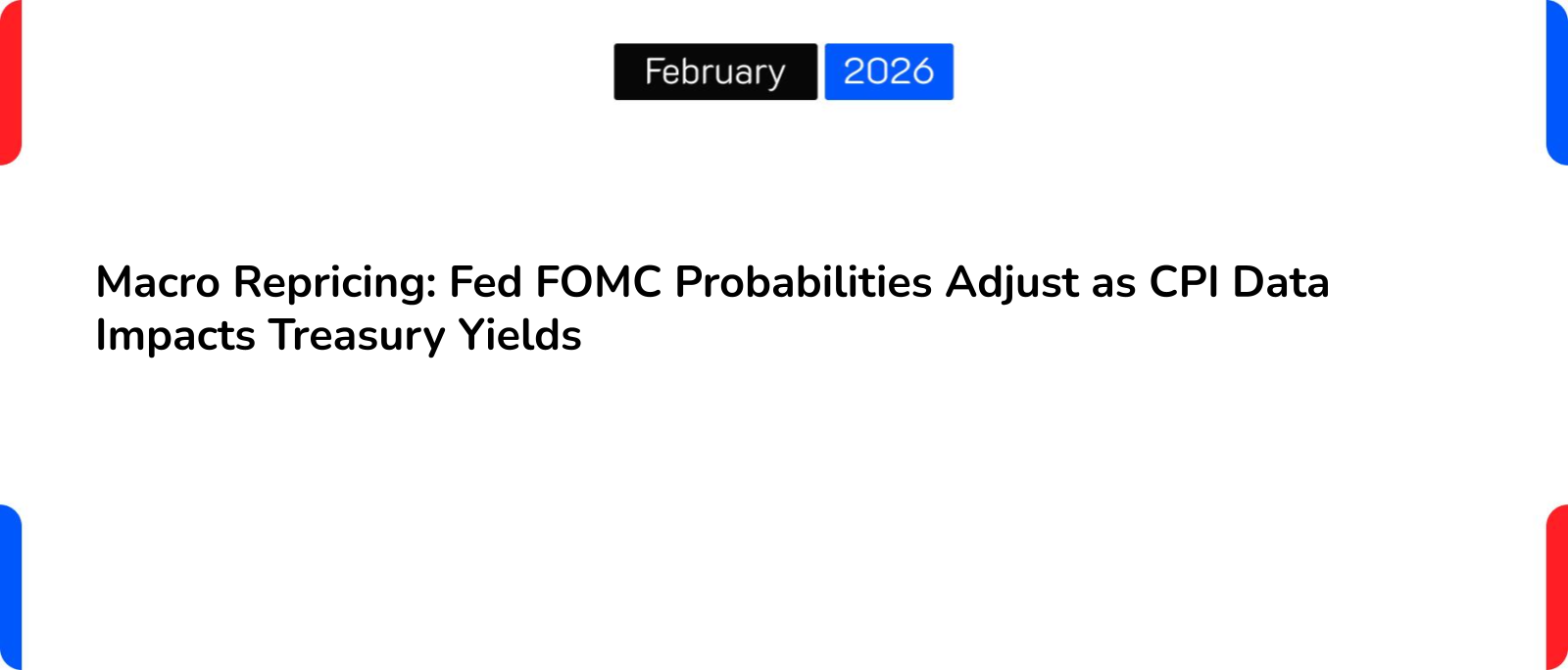 February 2026

Macro Repricing: Fed FOMC Probabilities Adjust as CPI Data Impacts Treasury Yields